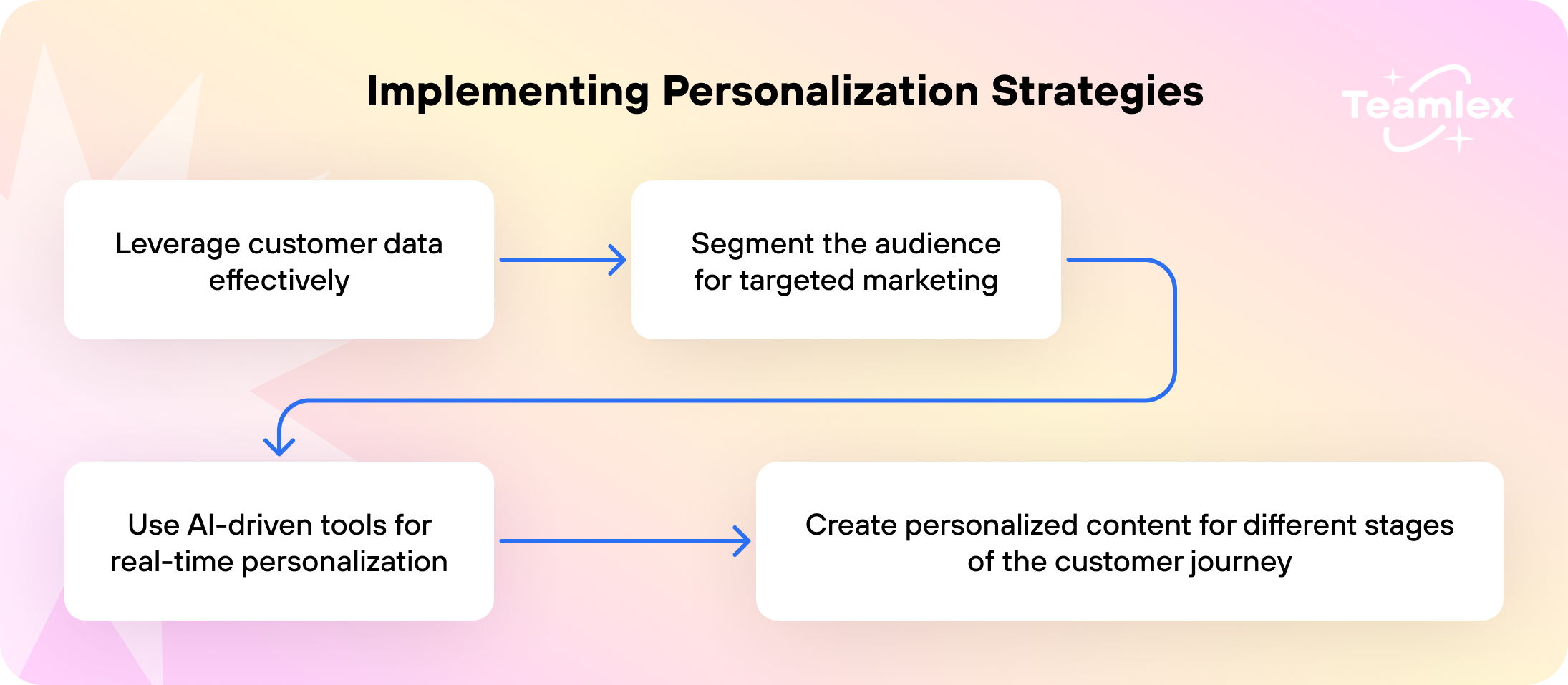 Implementing Personalization Strategies

Teamlex

Leverage customer data effectively

Segment the audience for targeted marketing

Use AI-driven tools for real-time personalization

Create personalized content for different stages of the customer journey